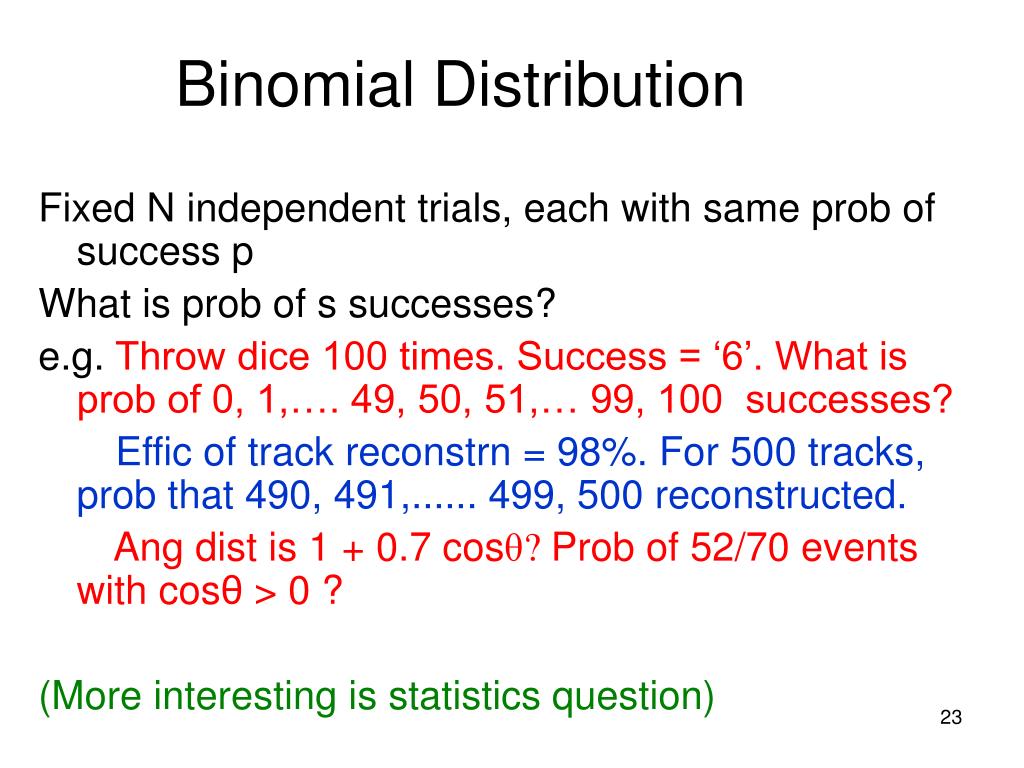 Binomial Distribution

Fixed N independent trials, each with same prob of success p

What is prob of s successes?

e.g. Throw dice 100 times. Success = ‘6’. What is prob of 0, 1,…. 49, 50, 51,… 99, 100 successes?

Effic of track reconstrn = 98%. For 500 tracks, prob that 490, 491,...... 499, 500 reconstructed.

Ang dist is 1 + 0.7 cosθ? Prob of 52/70 events with cosθ > 0 ?

(More interesting is statistics question)

23